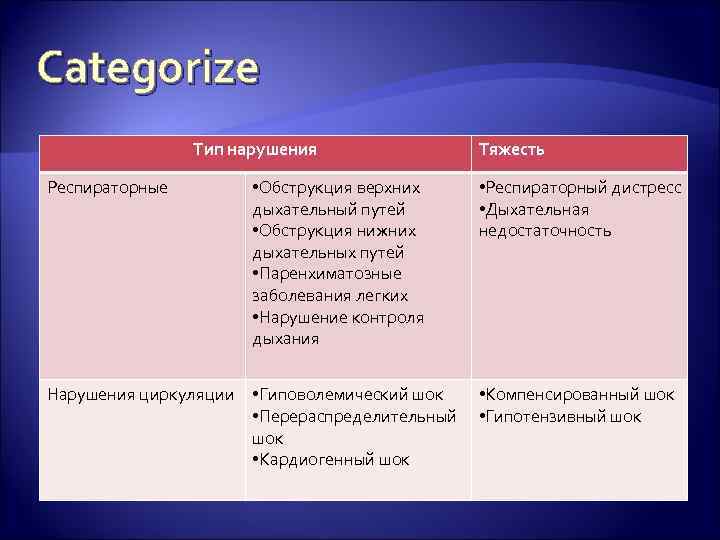 Categorize

| Тип нарушения | | Тяжесть |
|---|---|---|
| Респираторные | •Обструкция верхних дыхательный путей •Обструкция нижних дыхательных путей •Паренхиматозные заболевания легких •Нарушение контроля дыхания | •Респираторный дистресс •Дыхательная недостаточность |
| Нарушения циркуляции | •Гиповолемический шок •Перераспределительный шок •Кардиогенный шок | •Компенсированный шок •Гипотензивный шок |